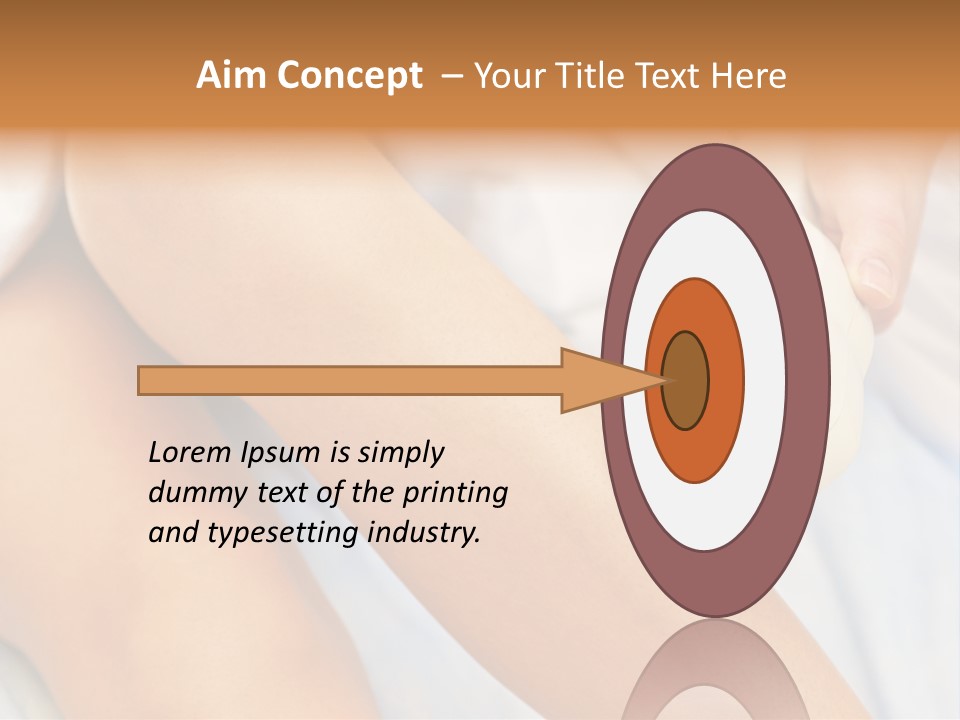 Aim Concept – Your Title Text Here

Lorem Ipsum is simply dummy text of the printing and typesetting industry.